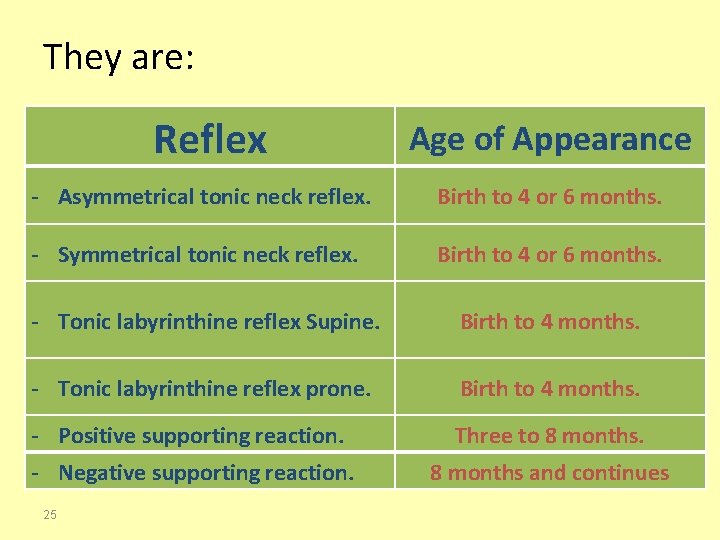 They are:

| Reflex | Age of Appearance |
|---|---|
| - Asymmetrical tonic neck reflex. | Birth to 4 or 6 months. |
| - Symmetrical tonic neck reflex. | Birth to 4 or 6 months. |
| - Tonic labyrinthine reflex Supine. | Birth to 4 months. |
| - Tonic labyrinthine reflex prone. | Birth to 4 months. |
| - Positive supporting reaction. | Three to 8 months. |
| - Negative supporting reaction. | 8 months and continues |

25